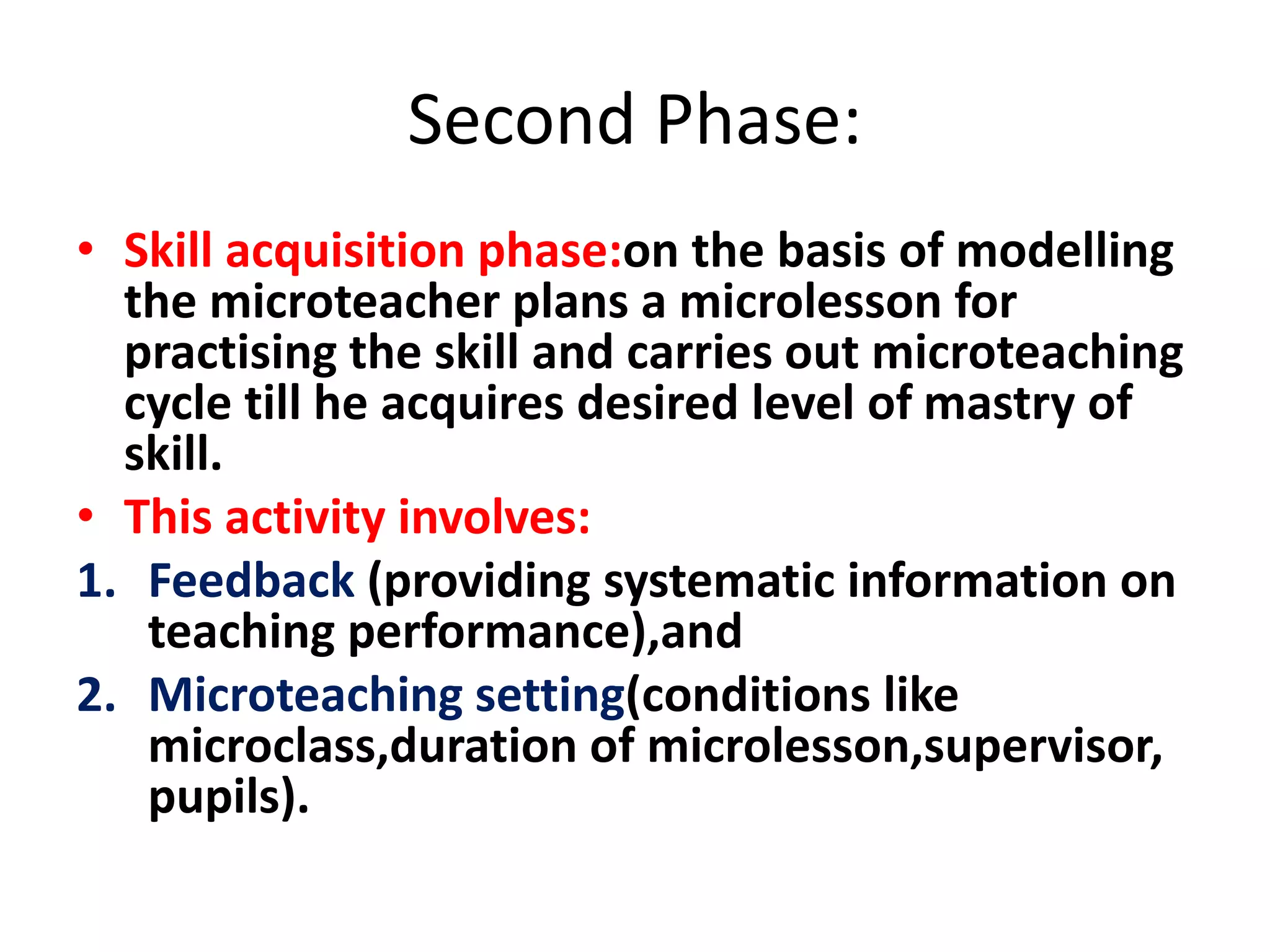 Second Phase:

• Skill acquisition phase:on the basis of modelling the microteacher plans a microlesson for practising the skill and carries out microteaching cycle till he acquires desired level of mastry of skill.

• This activity involves:

1. Feedback (providing systematic information on teaching performance),and

2. Microteaching setting(conditions like microclass,duration of microlesson,supervisor, pupils).